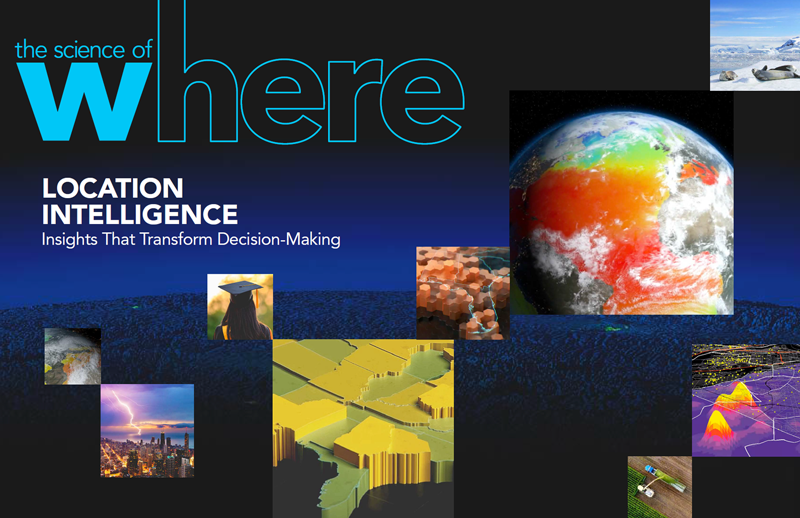 the science of
where

LOCATION INTELLIGENCE
Insights That Transform Decision-Making